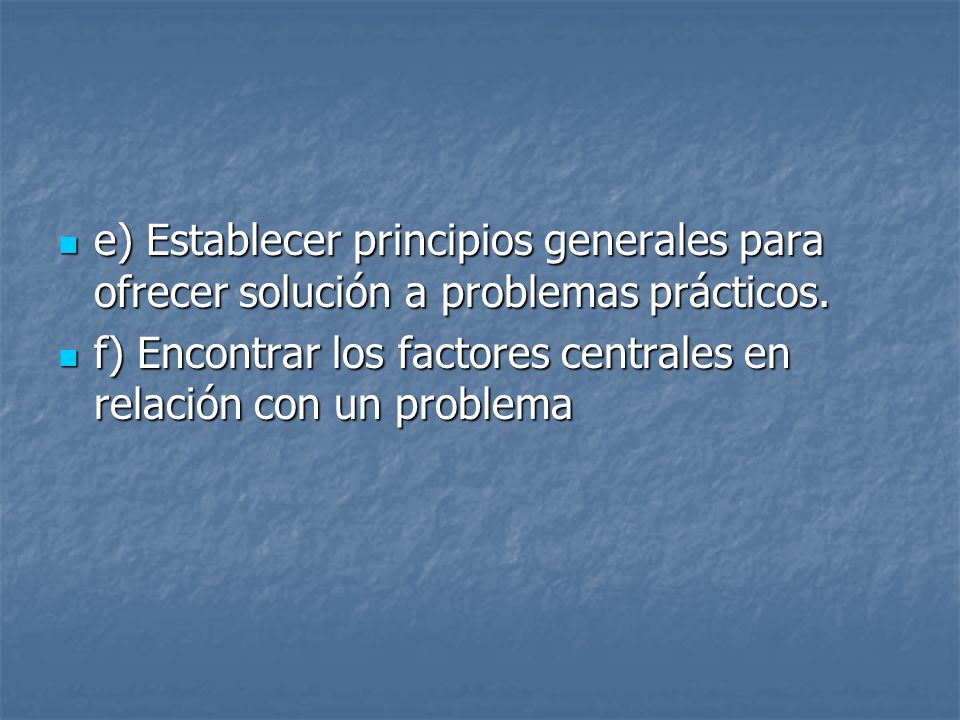 e) Establecer principios generales para ofrecer solución a problemas prácticos.

f) Encontrar los factores centrales en relación con un problema